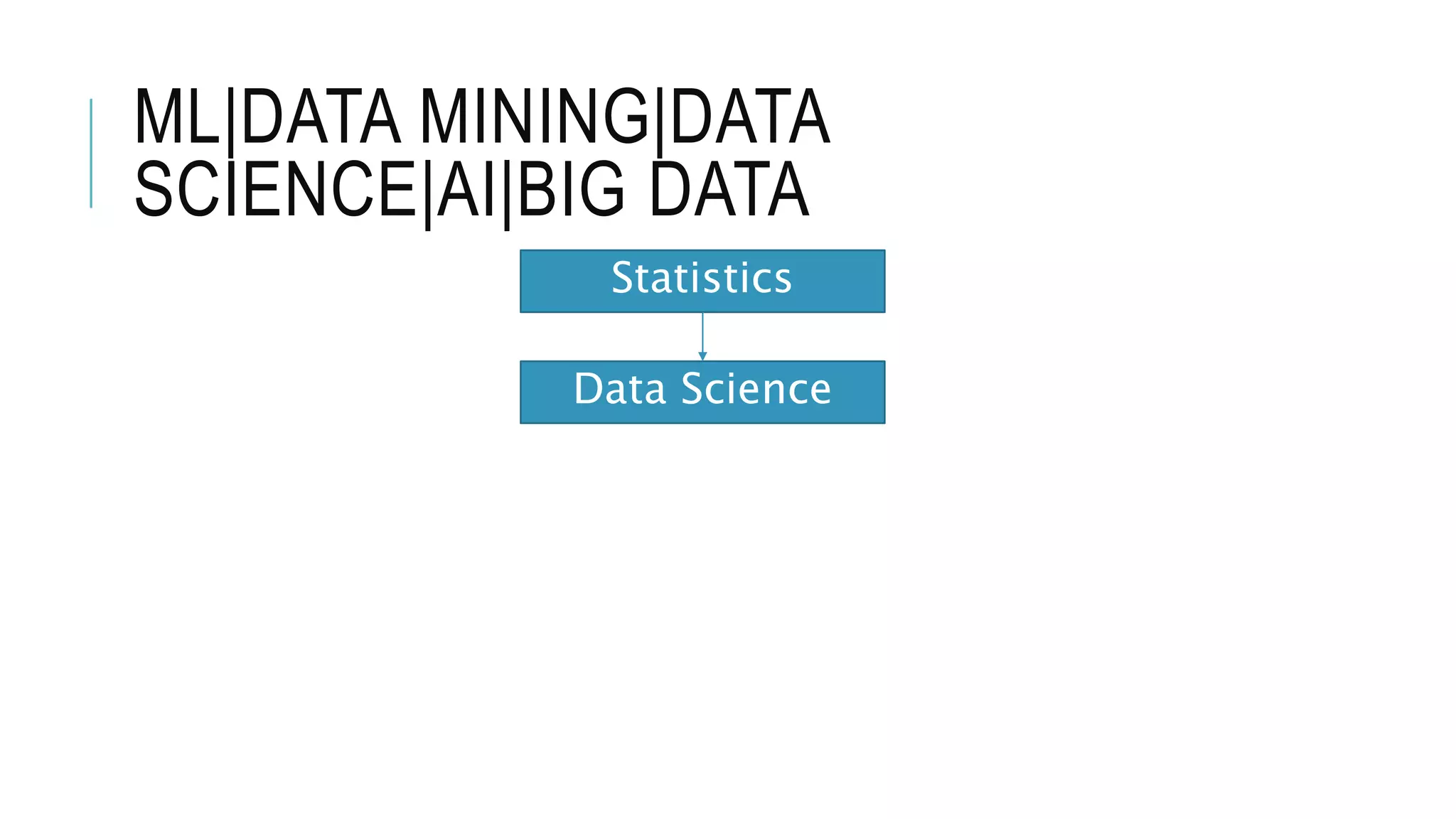 ML|DATA MINING|DATA SCIENCE|AI|BIG DATA

Statistics

Data Science